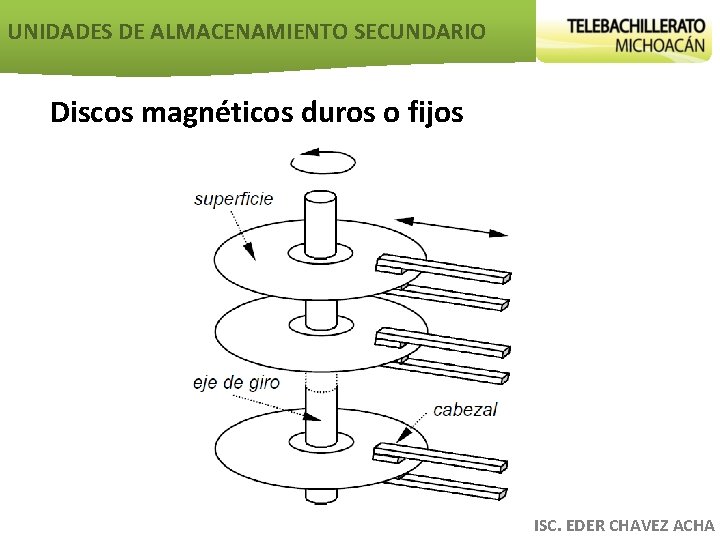 UNIDADES DE ALMACENAMIENTO SECUNDARIO

TELEBACHILLERATO
MICHOACÁN

Discos magnéticos duros o fijos

superficie

eje de giro

cabezal

ISC. EDER CHAVEZ ACHA